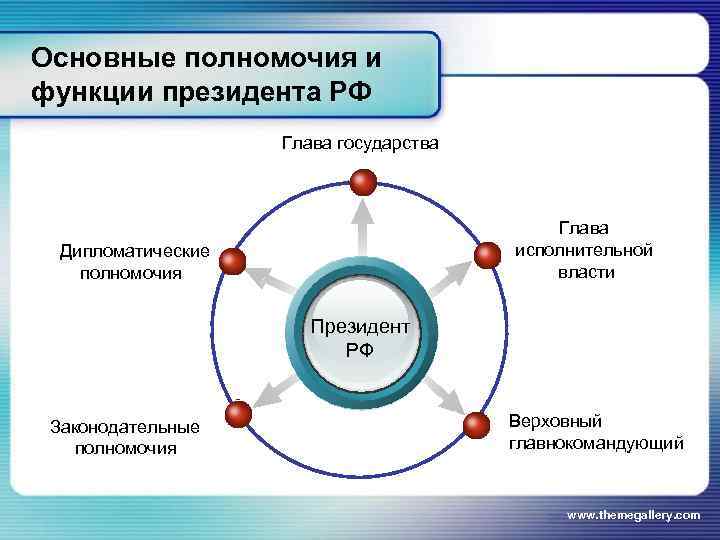 Основные полномочия и функции президента РФ

Глава государства

Дипломатические полномочия

Глава исполнительной власти

Президент РФ

Законодательные полномочия

Верховный главнокомандующий

www.themegallery.com